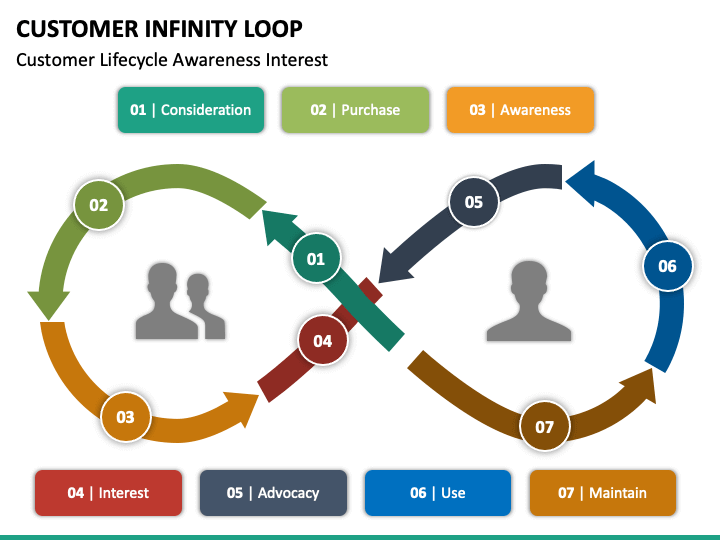 CUSTOMER INFINITY LOOP

Customer Lifecycle Awareness Interest

01 | Consideration

02 | Purchase

03 | Awareness

02

05

01

06

04

03

07

04 | Interest

05 | Advocacy

06 | Use

07 | Maintain